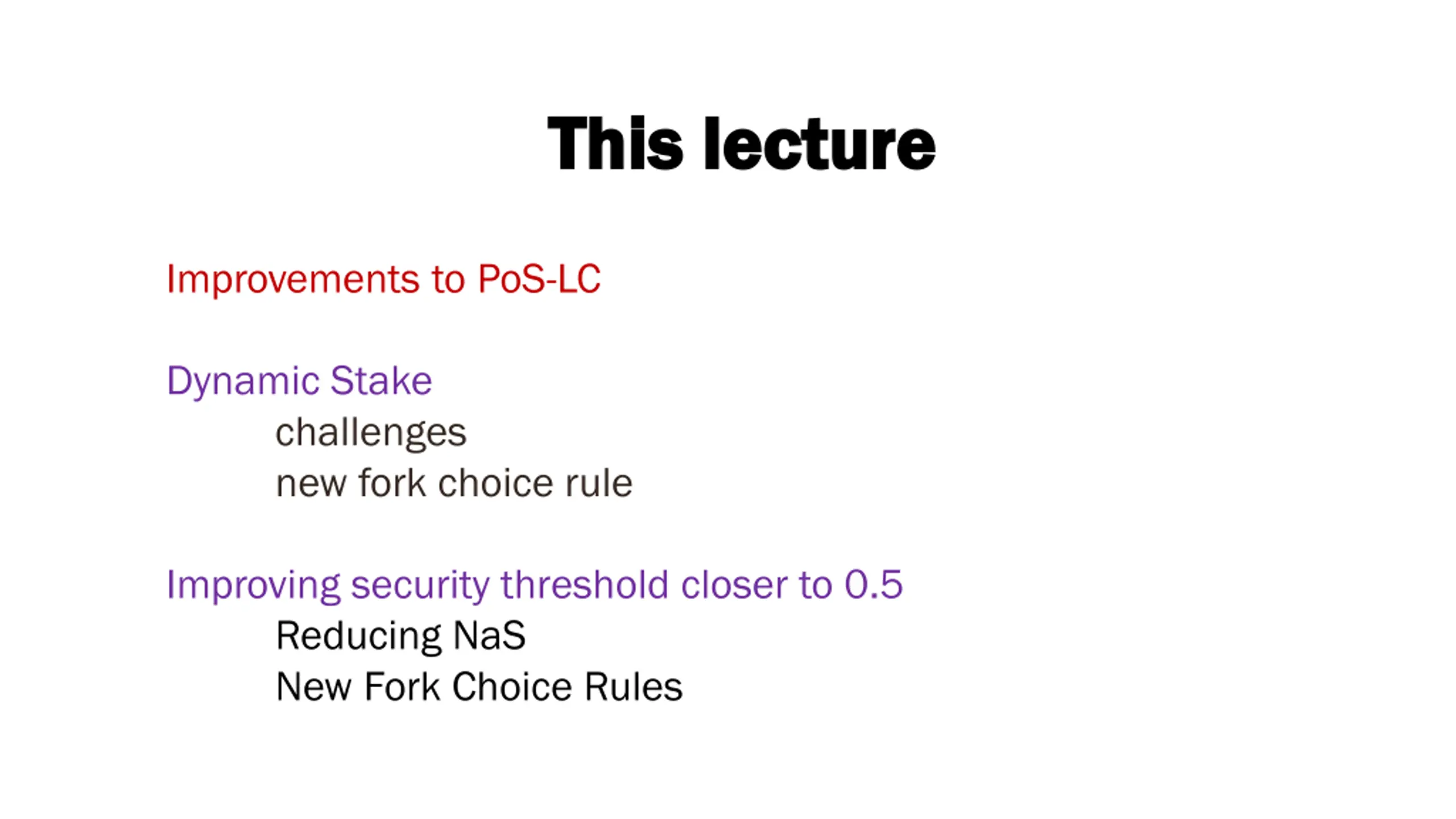 This lecture

Improvements to PoS-LC

Dynamic Stake
challenges
new fork choice rule

Improving security threshold closer to 0.5
Reducing NaS
New Fork Choice Rules